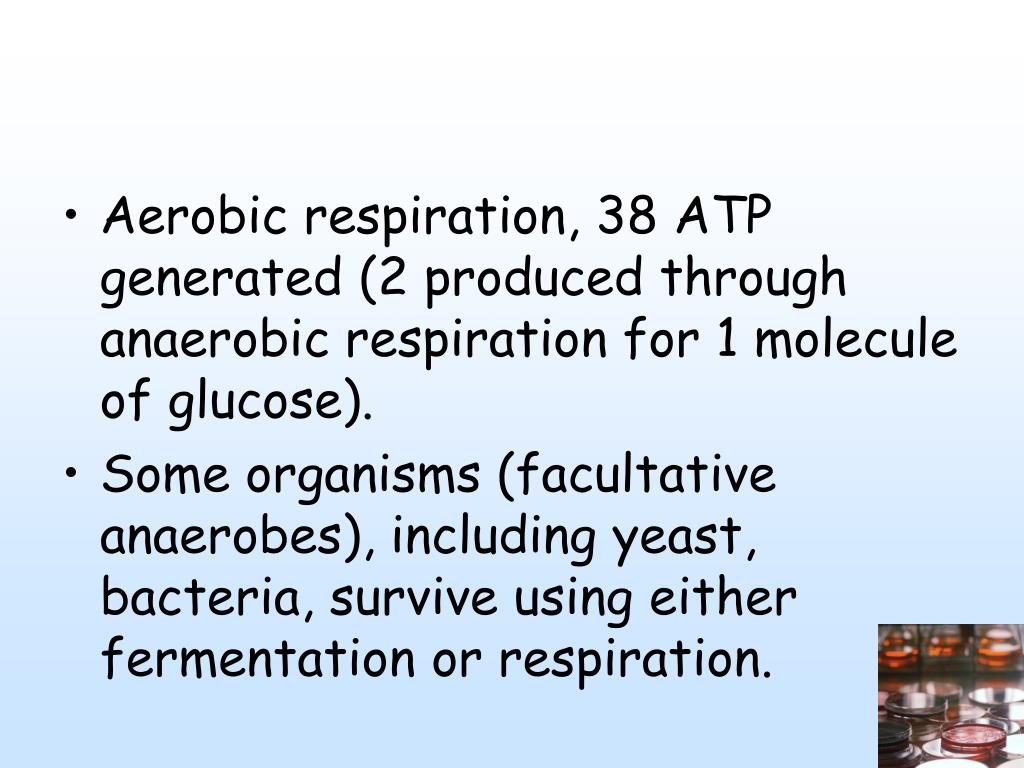 • Aerobic respiration, 38 ATP generated (2 produced through anaerobic respiration for 1 molecule of glucose).

• Some organisms (facultative anaerobes), including yeast, bacteria, survive using either fermentation or respiration.